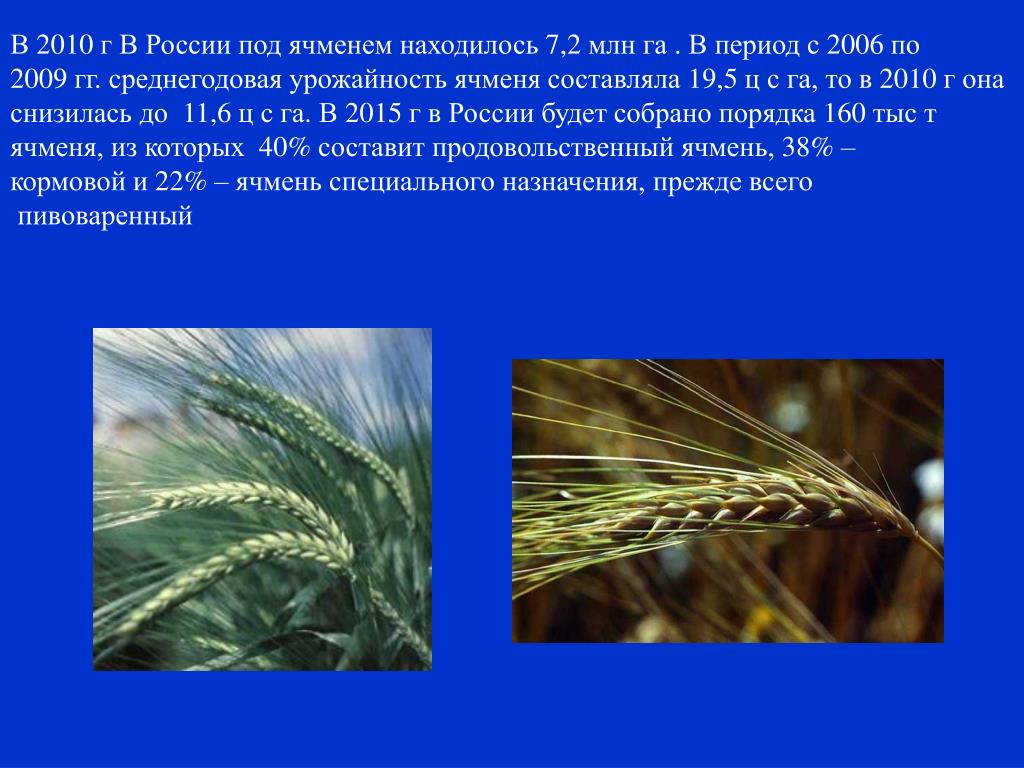 В 2010 г В России под ячменем находилось 7,2 млн га . В период с 2006 по 2009 гг. среднегодовая урожайность ячменя составляла 19,5 ц с га, то в 2010 г она снизилась до 11,6 ц с га. В 2015 г в России будет собрано порядка 160 тыс т ячменя, из которых 40% составит продовольственный ячмень, 38% – кормовой и 22% – ячмень специального назначения, прежде всего пивоваренный